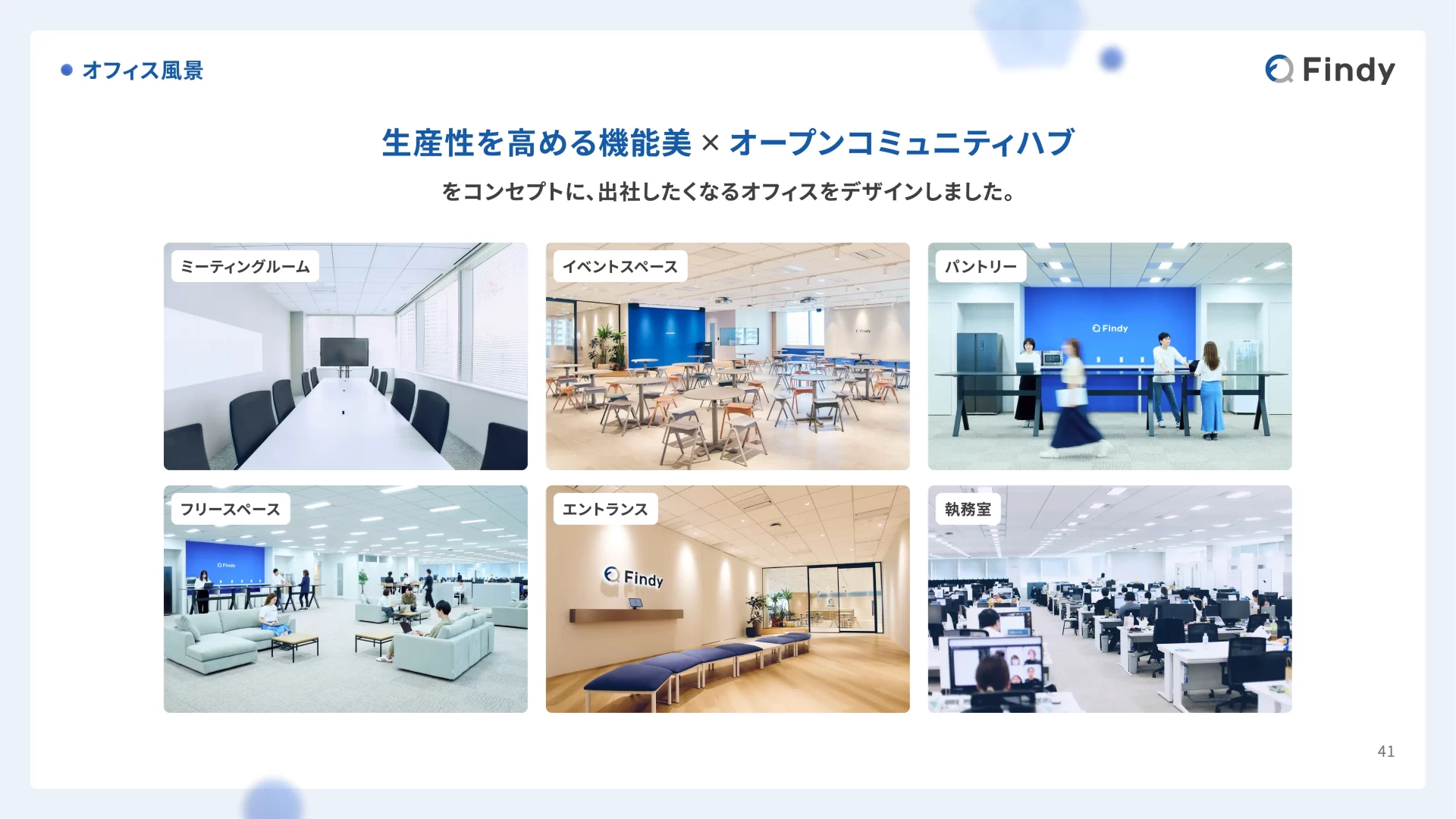 オフィス風景

Findy

生産性を高める機能美 × オープンコミュニティハブ

をコンセプトに、出社したくなるオフィスをデザインしました。

ミーティングルーム

イベントスペース

パントリー

Findy

フリースペース

Findy

エントランス

Findy

執務室

41